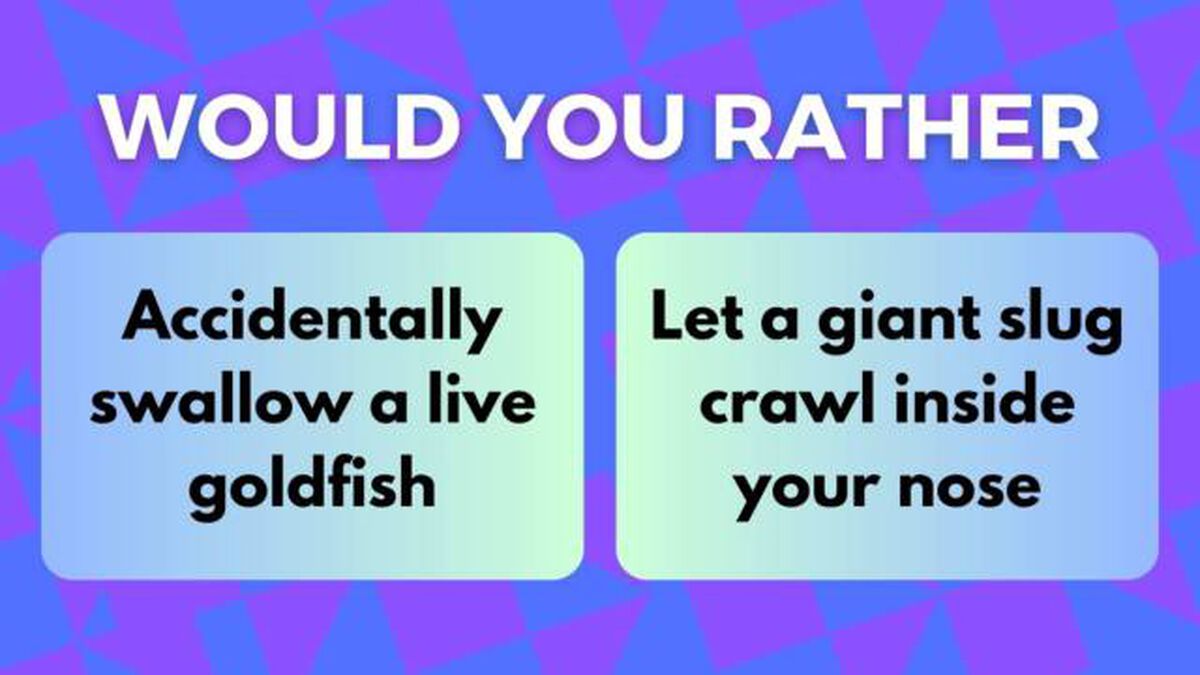 WOULD YOU RATHER

Accidentally swallow a live goldfish

Let a giant slug crawl inside your nose